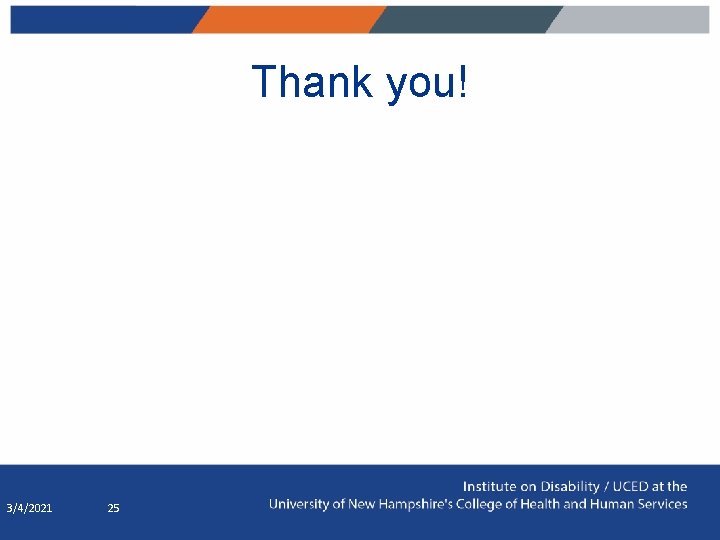 Thank you!

3/4/2021 25

Institute on Disability / UCED at the University of New Hampshire's College of Health and Human Services